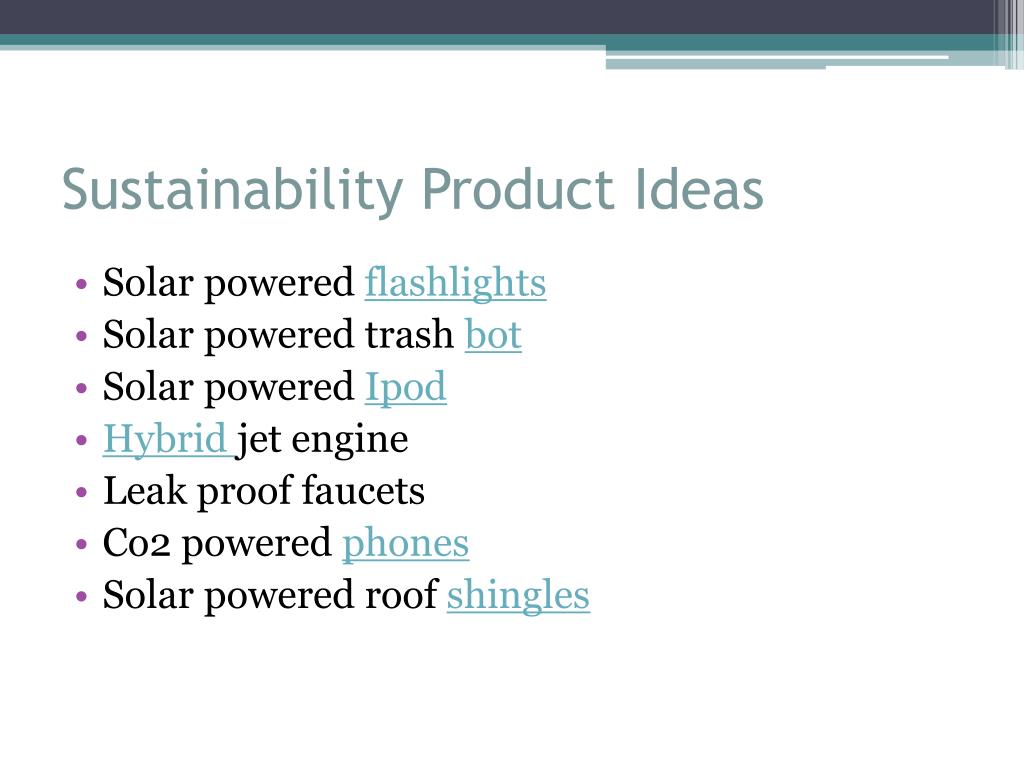 Sustainability Product Ideas

• Solar powered flashlights
• Solar powered trash bot
• Solar powered Ipod
• Hybrid jet engine
• Leak proof faucets
• Co2 powered phones
• Solar powered roof shingles